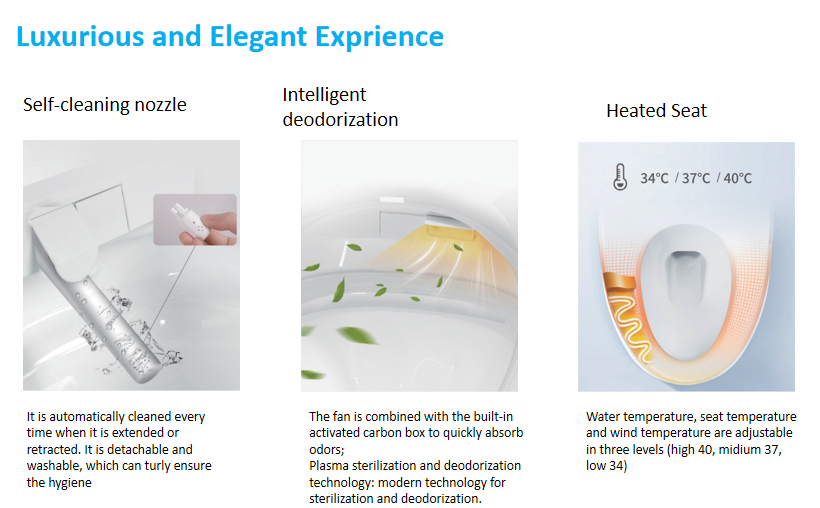 Luxurious and Elegant Exprience

Self-cleaning nozzle

It is automatically cleaned every time when it is extended or retracted. It is detachable and washable, which can turly ensure the hygiene

Intelligent deodorization

The fan is combined with the built-in activated carbon box to quickly absorb odors;
Plasma sterilization and deodorization technology: modern technology for sterilization and deodorization.

Heated Seat

34°C / 37°C / 40°C

Water temperature, seat temperature and wind temperature are adjustable in three levels (high 40, midium 37, low 34)